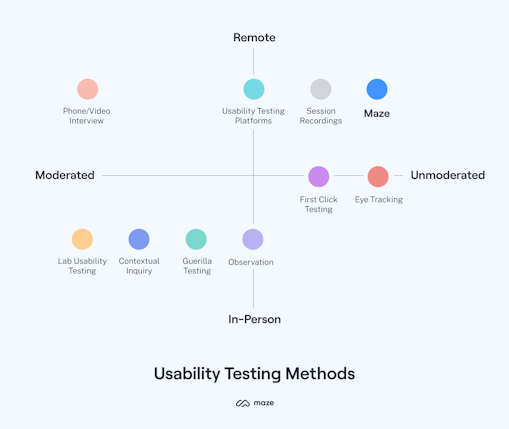 Remote

Phone/Video Interview

Usability Testing Platforms

Session Recordings

Maze

Moderated

First Click Testing

Eye Tracking

Unmoderated

Lab Usability Testing

Contextual Inquiry

Guerilla Testing

Observation

In-Person

Usability Testing Methods

maze